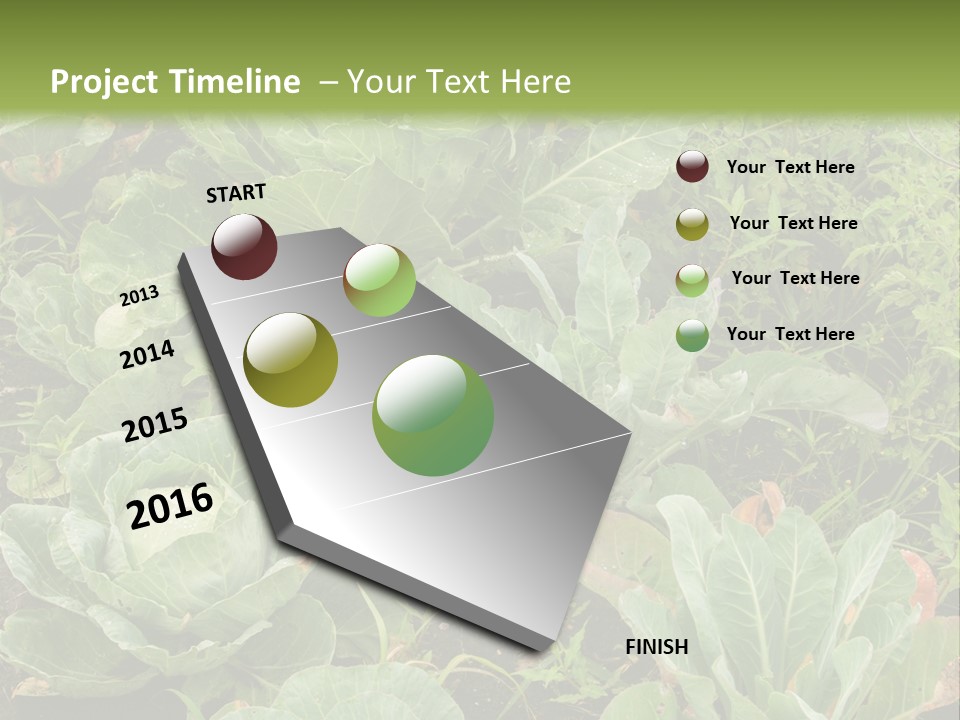 Project Timeline – Your Text Here

START

2013

2014

2015

2016

FINISH

Your Text Here

Your Text Here

Your Text Here

Your Text Here